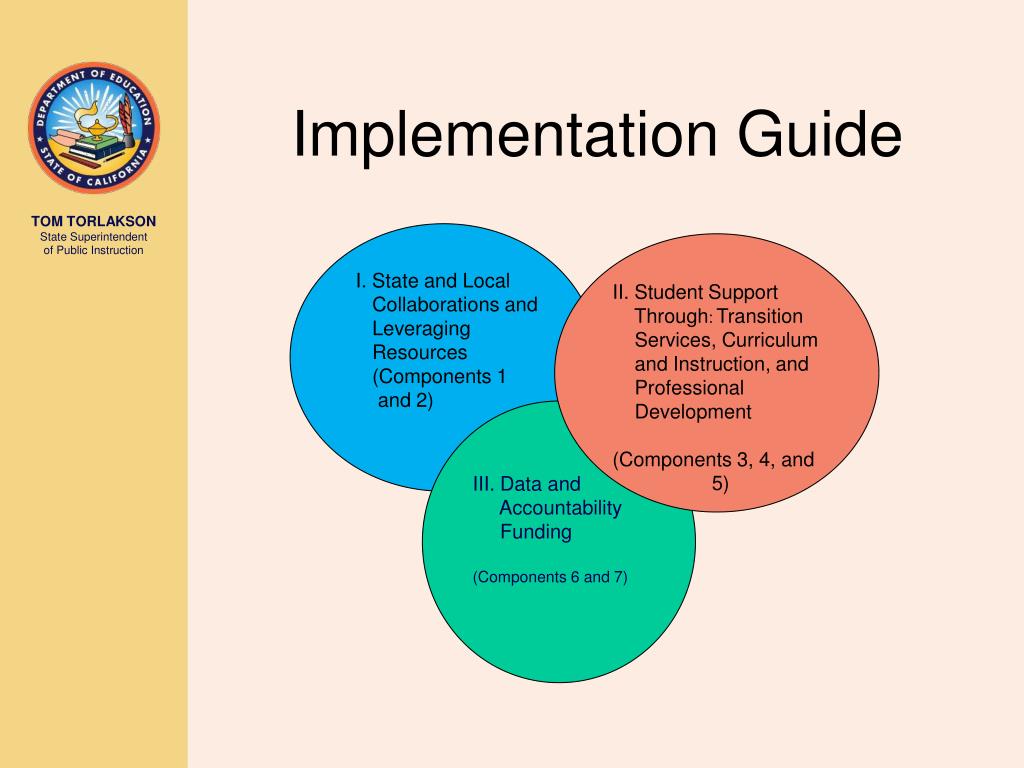 DEPARTMENT OF EDUCATION
STATE OF CALIFORNIA

TOM TORLAKSON
State Superintendent of Public Instruction

Implementation Guide

I. State and Local Collaborations and Leveraging Resources (Components 1 and 2)

II. Student Support Through: Transition Services, Curriculum and Instruction, and Professional Development

(Components 3, 4, and 5)

III. Data and Accountability Funding

(Components 6 and 7)